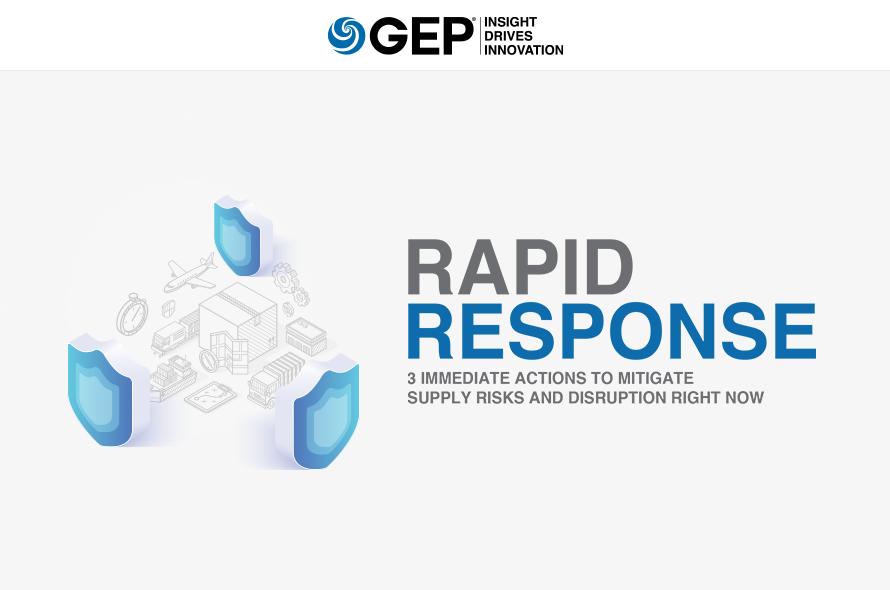 GEP® INSIGHT DRIVES INNOVATION

RAPID RESPONSE

3 IMMEDIATE ACTIONS TO MITIGATE SUPPLY RISKS AND DISRUPTION RIGHT NOW